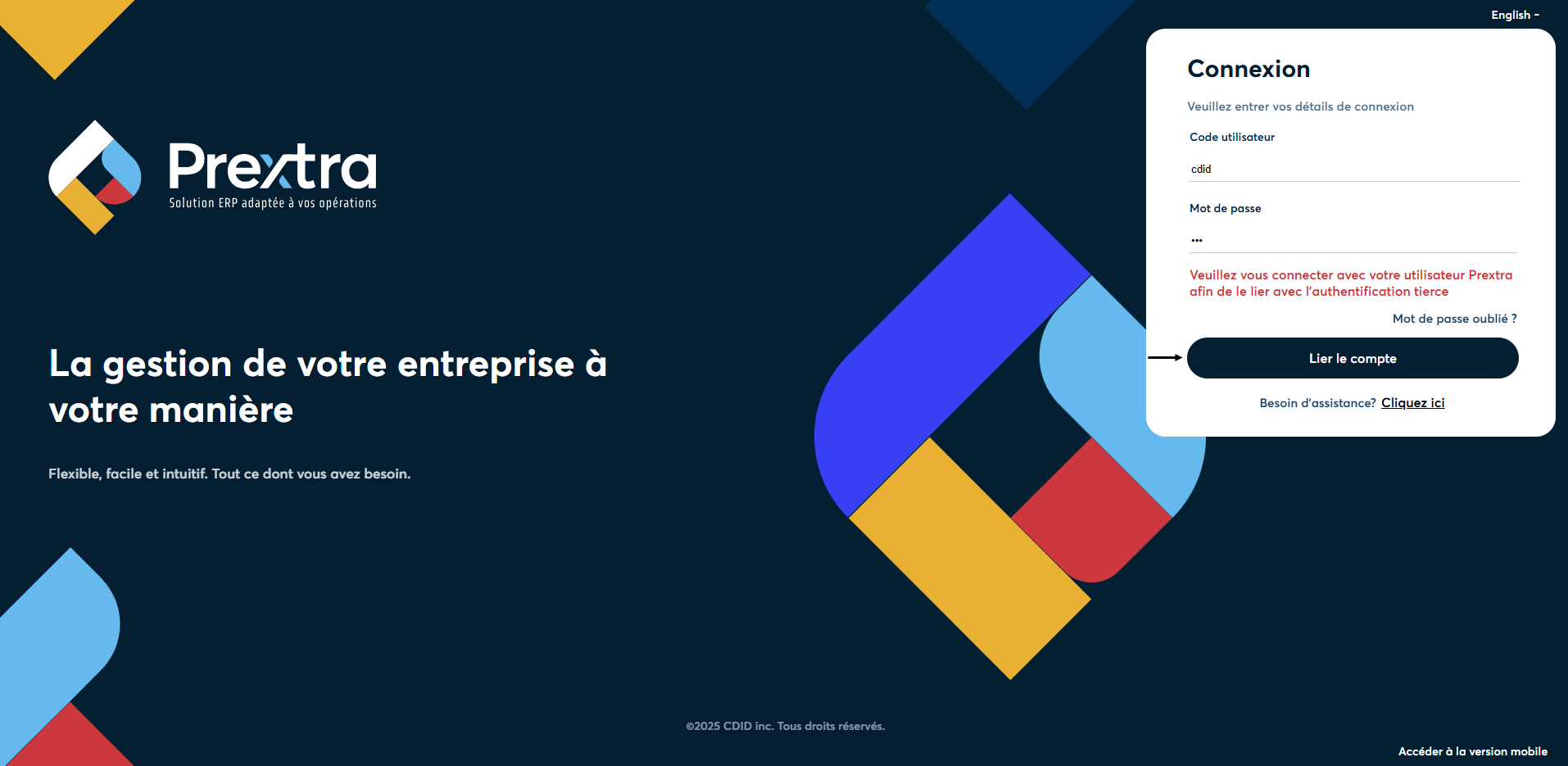 English -

Prextra
Solution ERP adaptée à vos opérations

La gestion de votre entreprise à votre manière

Flexible, facile et intuitif. Tout ce dont vous avez besoin.

Connexion

Veuillez entrer vos détails de connexion

Code utilisateur

cdid

Mot de passe

•••

Veuillez vous connecter avec votre utilisateur Prextra afin de le lier avec l'authentification tierce

Mot de passe oublié ?

Lier le compte

Besoin d'assistance? Cliquez ici

©2025 CDID inc. Tous droits réservés.

Accéder à la version mobile